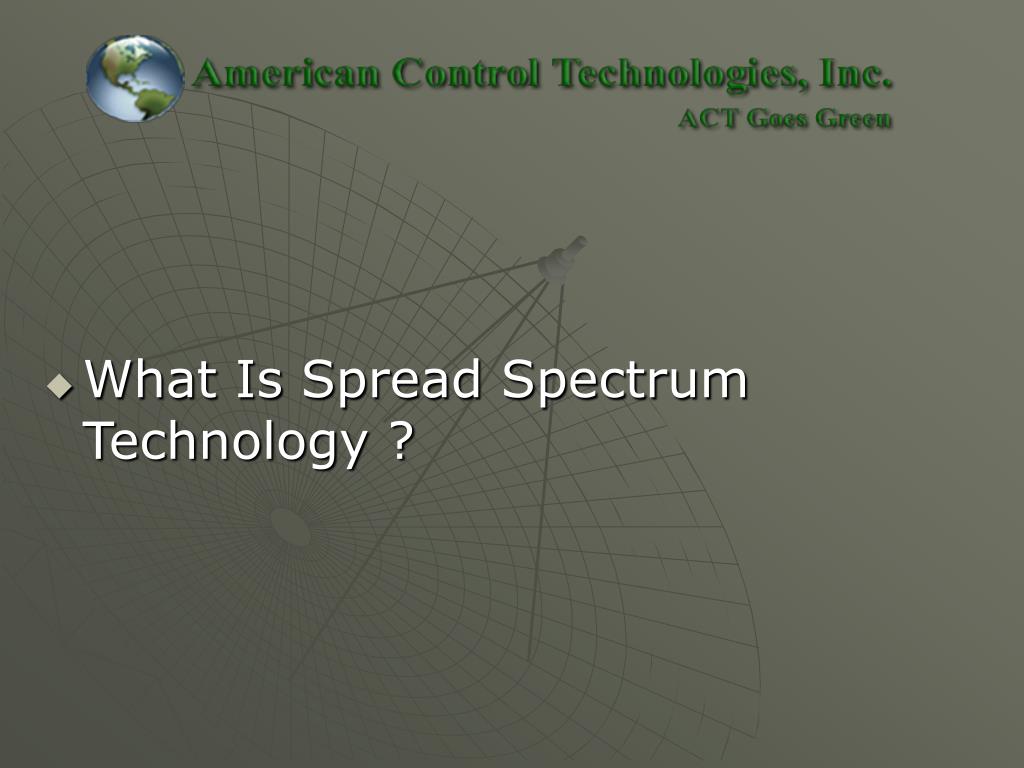 American Control Technologies, Inc.
ACT Goes Green

What Is Spread Spectrum Technology ?